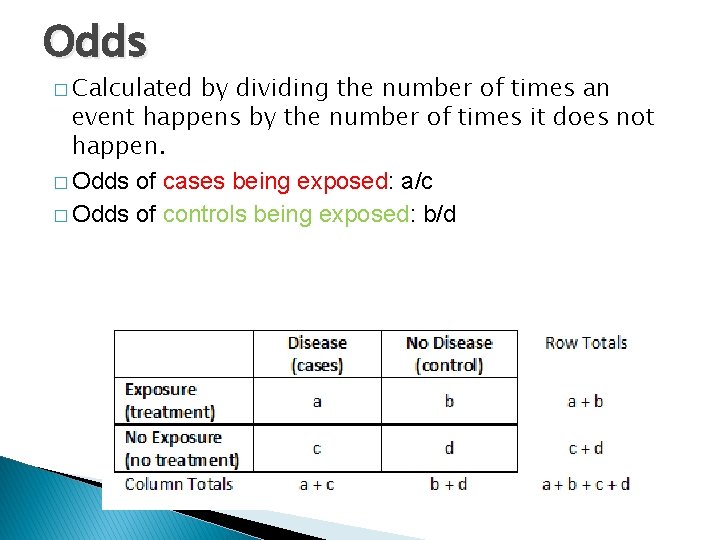 Odds

□ Calculated by dividing the number of times an event happens by the number of times it does not happen.

□ Odds of cases being exposed: a/c

□ Odds of controls being exposed: b/d

| | Disease (cases) | No Disease (control) | Row Totals |
|---|---|---|---|
| Exposure (treatment) | a | b | a + b |
| No Exposure (no treatment) | c | d | c + d |
| Column Totals | a + c | b + d | a + b + c + d |